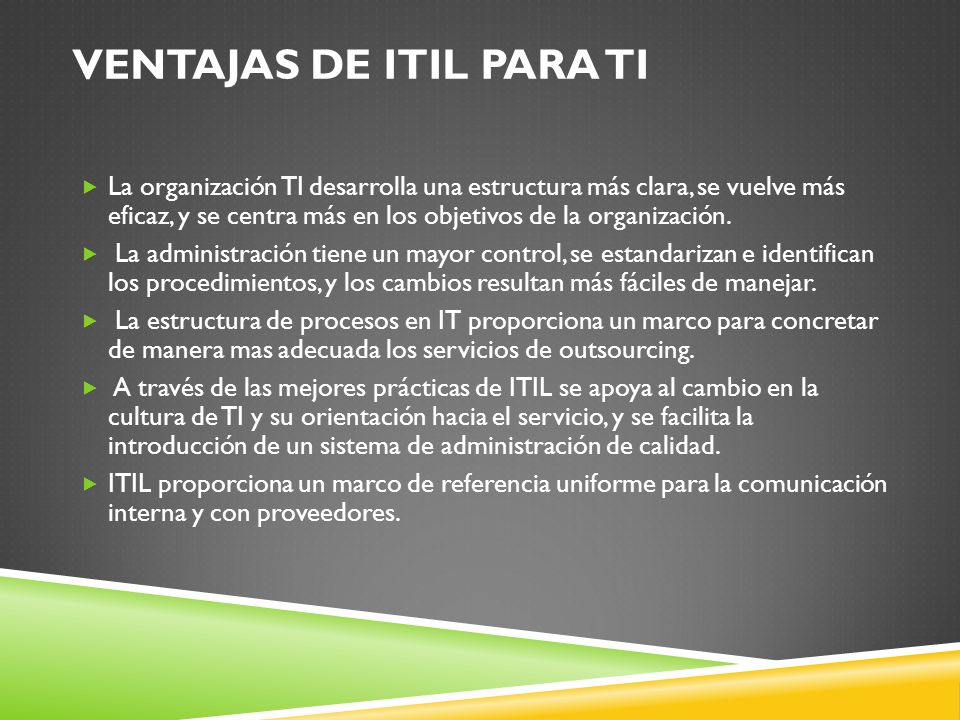 VENTAJAS DE ITIL PARA TI

La organización TI desarrolla una estructura más clara, se vuelve más eficaz, y se centra más en los objetivos de la organización.

La administración tiene un mayor control, se estandarizan e identifican los procedimientos, y los cambios resultan más fáciles de manejar.

La estructura de procesos en IT proporciona un marco para concretar de manera mas adecuada los servicios de outsourcing.

A través de las mejores prácticas de ITIL se apoya al cambio en la cultura de TI y su orientación hacia el servicio, y se facilita la introducción de un sistema de administración de calidad.

ITIL proporciona un marco de referencia uniforme para la comunicación interna y con proveedores.